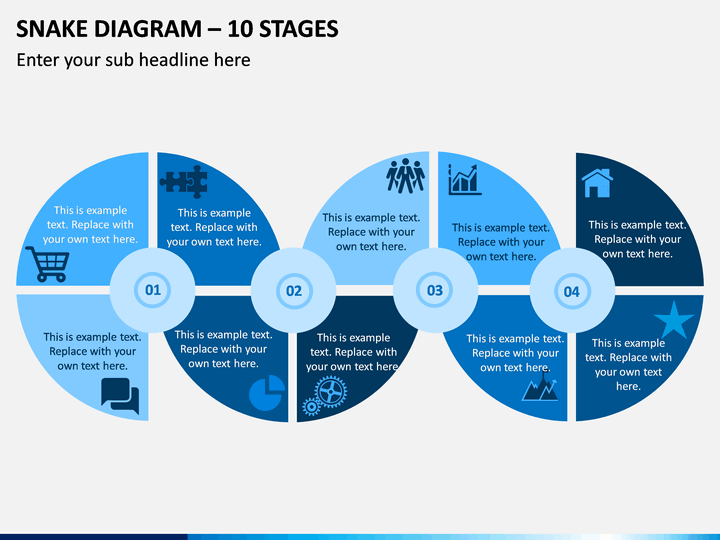 SNAKE DIAGRAM – 10 STAGES

Enter your sub headline here

This is example text. Replace with your own text here.

This is example text. Replace with your own text here.

This is example text. Replace with your own text here.

This is example text. Replace with your own text here.

This is example text. Replace with your own text here.

01

02

03

04

This is example text. Replace with your own text here.

This is example text. Replace with your own text here.

This is example text. Replace with your own text here.

This is example text. Replace with your own text here.

This is example text. Replace with your own text here.